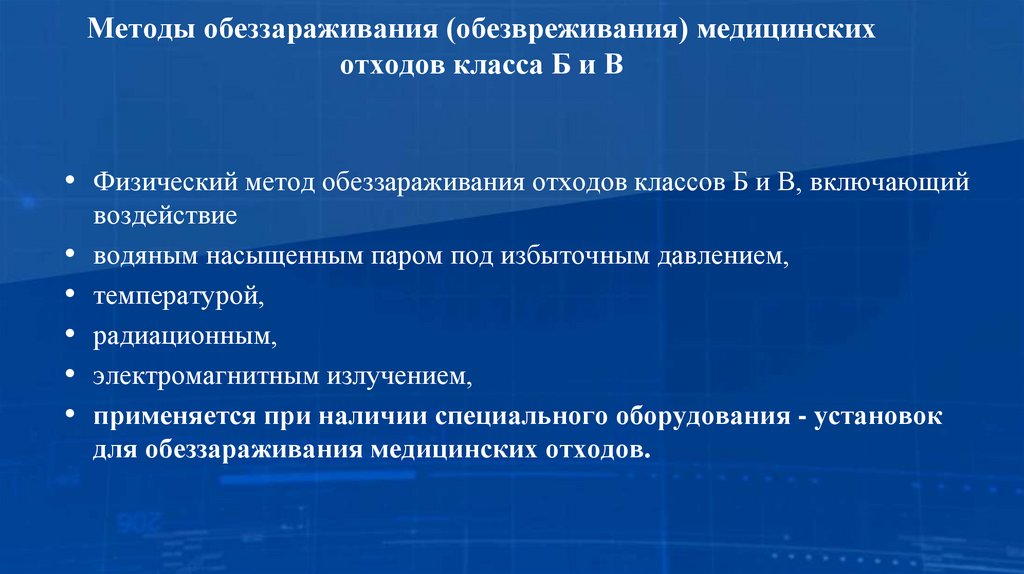 Методы обеззараживания (обезвреживания) медицинских отходов класса Б и В

• Физический метод обеззараживания отходов классов Б и В, включающий воздействие
• водяным насыщенным паром под избыточным давлением,
• температурой,
• радиационным,
• электромагнитным излучением,
• применяется при наличии специального оборудования - установок для обеззараживания медицинских отходов.